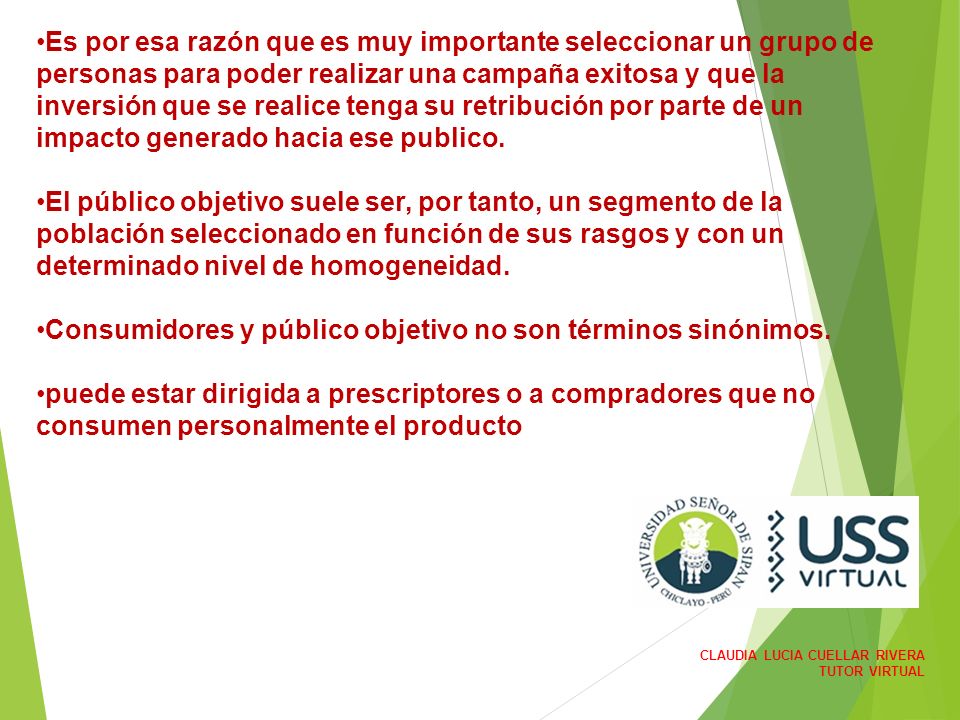 •Es por esa razón que es muy importante seleccionar un grupo de personas para poder realizar una campaña exitosa y que la inversión que se realice tenga su retribución por parte de un impacto generado hacia ese publico.

•El público objetivo suele ser, por tanto, un segmento de la población seleccionado en función de sus rasgos y con un determinado nivel de homogeneidad.

•Consumidores y público objetivo no son términos sinónimos.

•puede estar dirigida a prescriptores o a compradores que no consumen personalmente el producto

UNIVERSIDAD SEÑOR DE SIPAN
CHICLAYO - PERÚ

USS VIRTUAL

CLAUDIA LUCIA CUELLAR RIVERA
TUTOR VIRTUAL